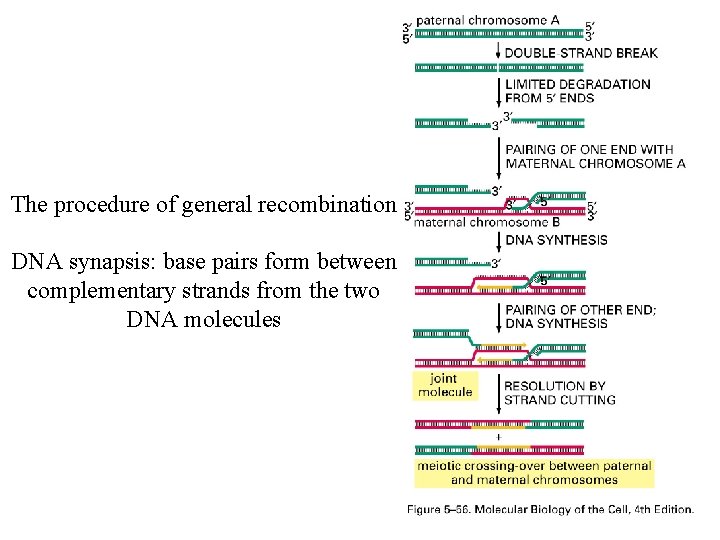 The procedure of general recombination

DNA synapsis: base pairs form between complementary strands from the two DNA molecules

paternal chromosome A
3′ 5′
5′ 3′
DOUBLE-STRAND BREAK
LIMITED DEGRADATION FROM 5′ ENDS
3′
3′
PAIRING OF ONE END WITH MATERNAL CHROMOSOME A
3′
3′
5′
3′ 5′
5′ 3′
maternal chromosome B
DNA SYNTHESIS
3′
5′
PAIRING OF OTHER END; DNA SYNTHESIS
joint molecule
RESOLUTION BY STRAND CUTTING
+
meiotic crossing-over between paternal and maternal chromosomes
Figure 5–56. Molecular Biology of the Cell, 4th Edition.